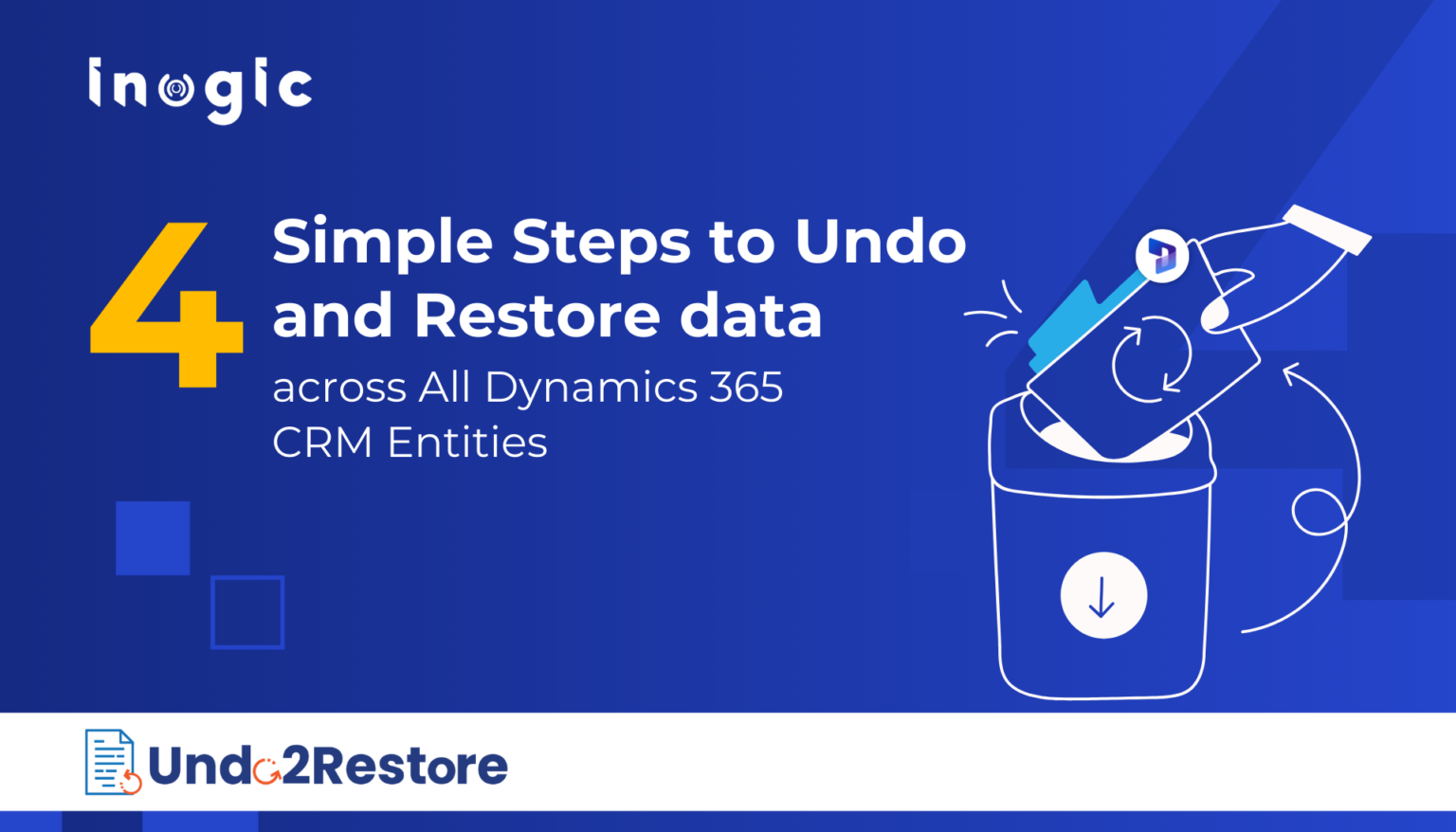 inogic

4 Simple Steps to Undo and Restore data across All Dynamics 365 CRM Entities

Undo2Restore